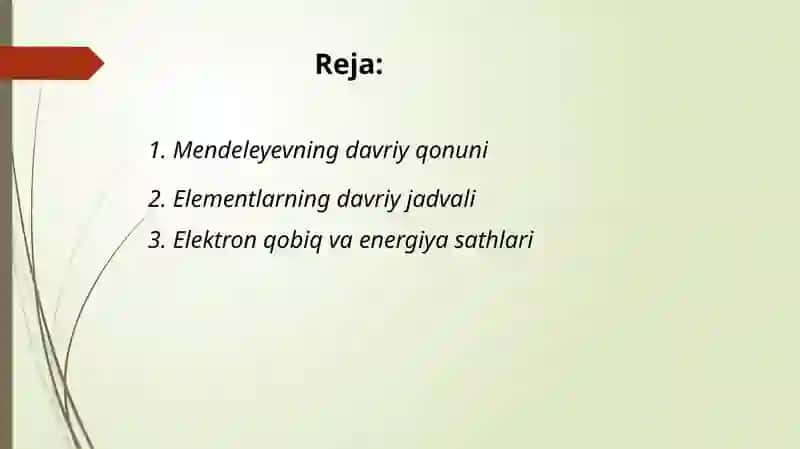 Reja:

1. Mendeleyevning davriy qonuni
2. Elementlarning davriy jadvali
3. Elektron qobiq va energiya sathlari